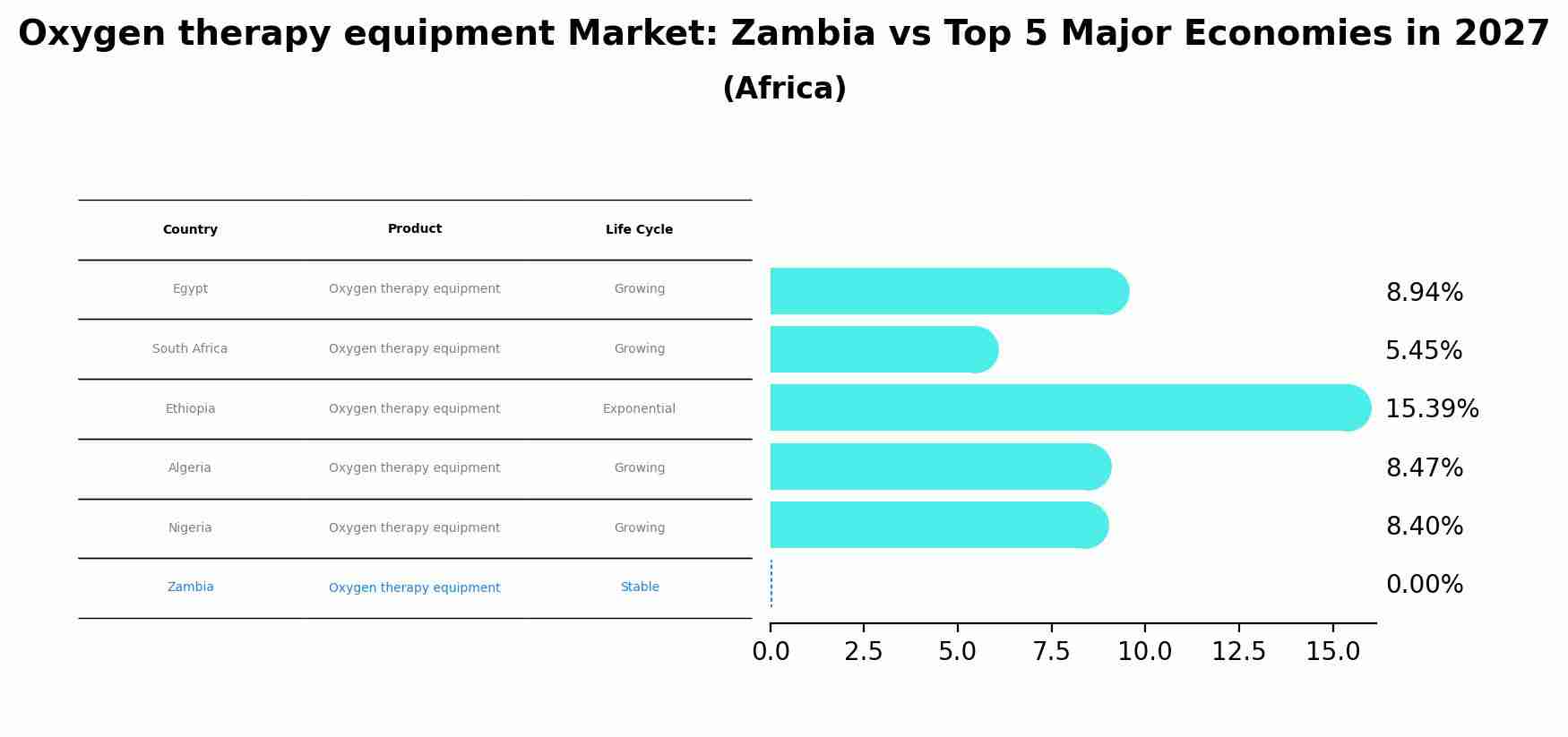 Oxygen therapy equipment Market: Zambia vs Top 5 Major Economies in 2027
(Africa)

| Country | Product | Life Cycle |
|---|---|---|
| Egypt | Oxygen therapy equipment | Growing |
| South Africa | Oxygen therapy equipment | Growing |
| Ethiopia | Oxygen therapy equipment | Exponential |
| Algeria | Oxygen therapy equipment | Growing |
| Nigeria | Oxygen therapy equipment | Growing |
| Zambia | Oxygen therapy equipment | Stable |

8.94%
5.45%
15.39%
8.47%
8.40%
0.00%

0.0 2.5 5.0 7.5 10.0 12.5 15.0